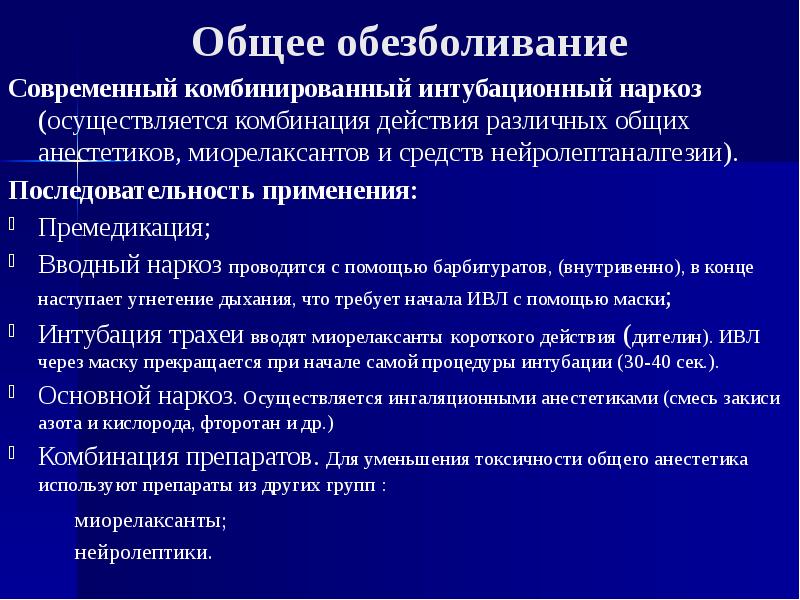 Общее обезболивание

Современный комбинированный интубационный наркоз (осуществляется комбинация действия различных общих анестетиков, миорелаксантов и средств нейролептаналгезии).

Последовательность применения:

Премедикация;

Вводный наркоз проводится с помощью барбитуратов, (внутривенно), в конце наступает угнетение дыхания, что требует начала ИВЛ с помощью маски;

Интубация трахеи вводят миорелаксанты короткого действия (дителин). ИВЛ через маску прекращается при начале самой процедуры интубации (30-40 сек.).

Основной наркоз. Осуществляется ингаляционными анестетиками (смесь закиси азота и кислорода, фторотан и др.)

Комбинация препаратов. Для уменьшения токсичности общего анестетика используют препараты из других групп :

миорелаксанты;

нейролептики.